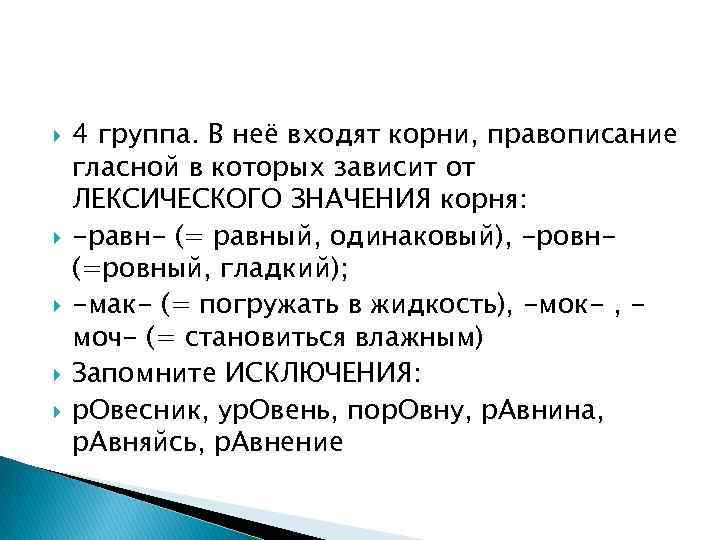 4 группа. В неё входят корни, правописание гласной в которых зависит от ЛЕКСИЧЕСКОГО ЗНАЧЕНИЯ корня:

-равн- (= равный, одинаковый), -ровн- (=ровный, гладкий);

-мак- (= погружать в жидкость), -мок- , -моч- (= становиться влажным)

Запомните ИСКЛЮЧЕНИЯ:

рОвесник, урОвень, порОвну, рАвнина, рАвняйсь, рАвнение